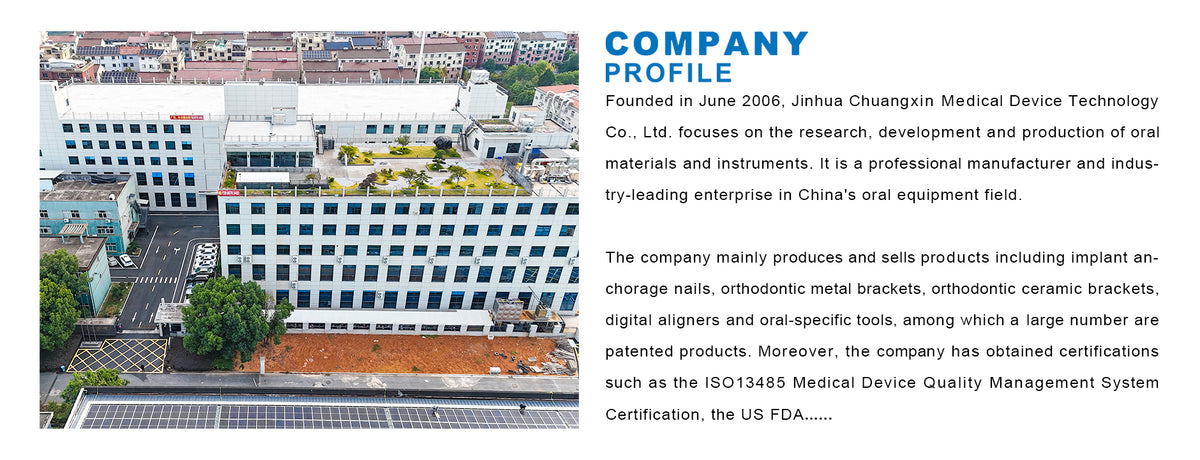 COMPANY
PROFILE

Founded in June 2006, Jinhua Chuangxin Medical Device Technology Co., Ltd. focuses on the research, development and production of oral materials and instruments. It is a professional manufacturer and industry-leading enterprise in China's oral equipment field.

The company mainly produces and sells products including implant anchorage nails, orthodontic metal brackets, orthodontic ceramic brackets, digital aligners and oral-specific tools, among which a large number are patented products. Moreover, the company has obtained certifications such as the ISO13485 Medical Device Quality Management System Certification, the US FDA......